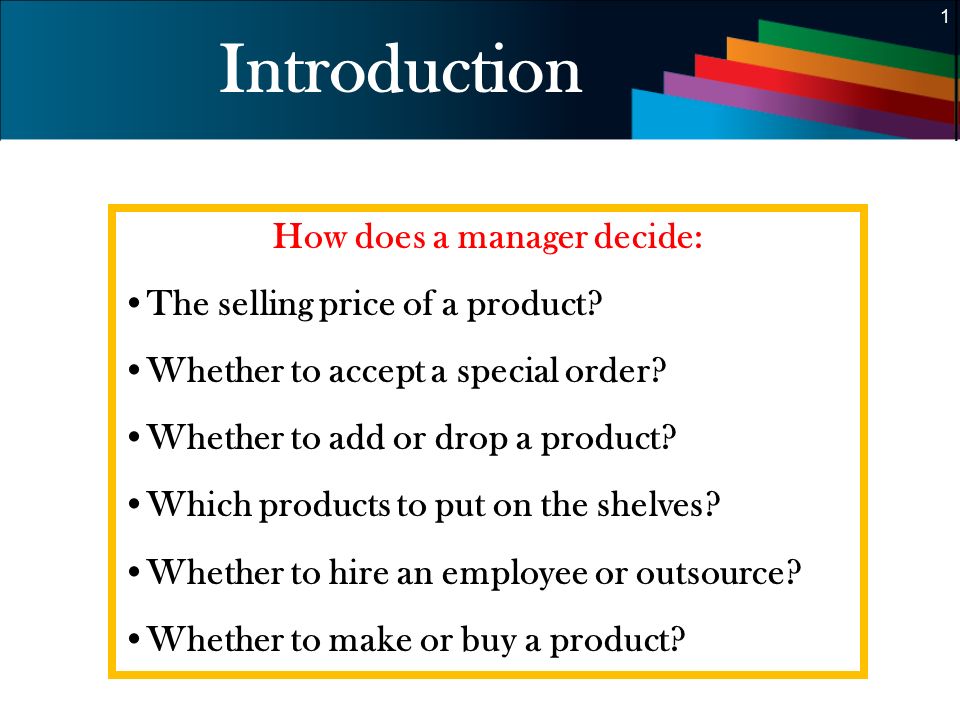 1

Introduction

How does a manager decide:

• The selling price of a product?

• Whether to accept a special order?

• Whether to add or drop a product?

• Which products to put on the shelves?

• Whether to hire an employee or outsource?

• Whether to make or buy a product?